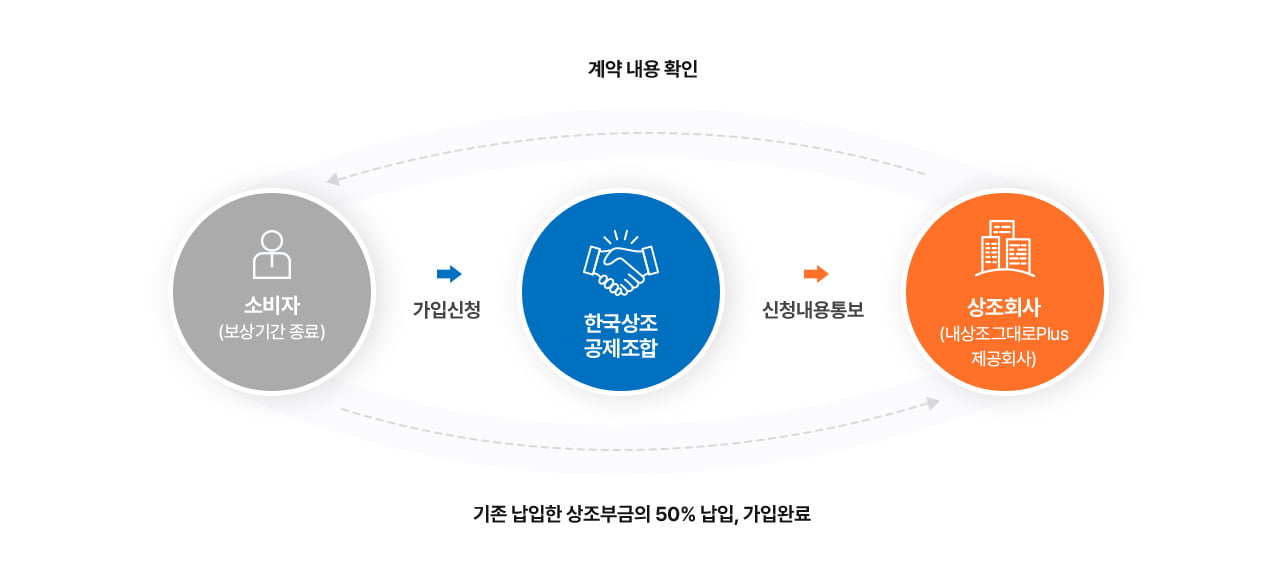 계약 내용 확인

소비자
(보상기간 종료)

가입신청

한국상조
공제조합

신청내용통보

상조회사
(내상조그대로Plus
제공회사)

기존 납입한 상조부금의 50% 납입, 가입완료